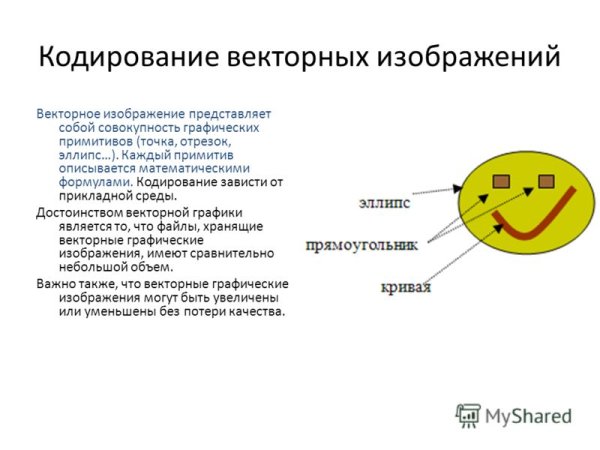 Кодирование векторных изображений

Векторное изображение представляет собой совокупность графических примитивов (точка, отрезок, эллипс…). Каждый примитив описывается математическими формулами. Кодирование зависти от прикладной среды.

Достоинством векторной графики является то, что файлы, хранящие векторные графические изображения, имеют сравнительно небольшой объем.

Важно также, что векторные графические изображения могут быть увеличены или уменьшены без потери качества.

эллипс

прямоугольник

кривая

MyShared